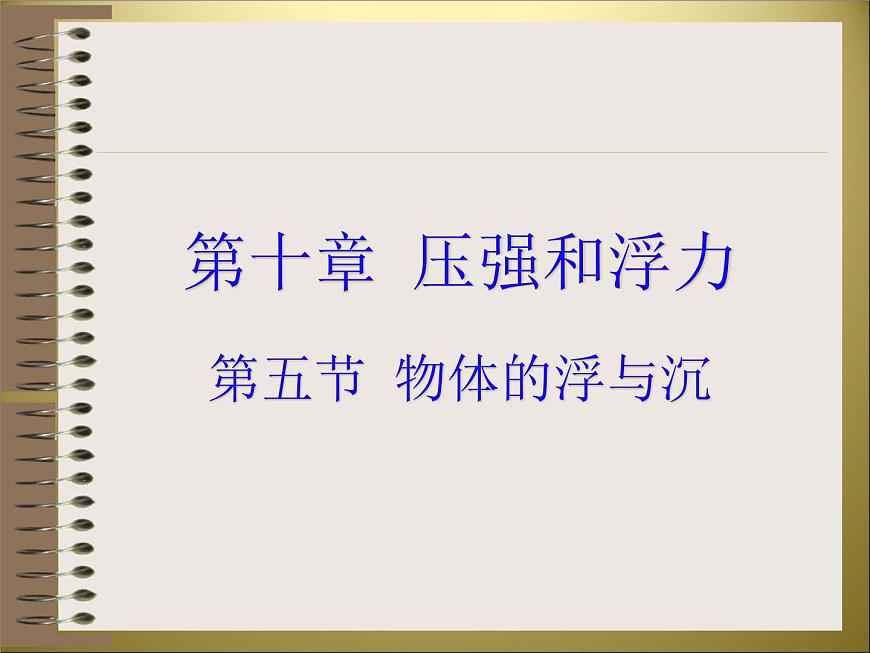 第十章 压强和浮力

第五节 物体的浮与沉